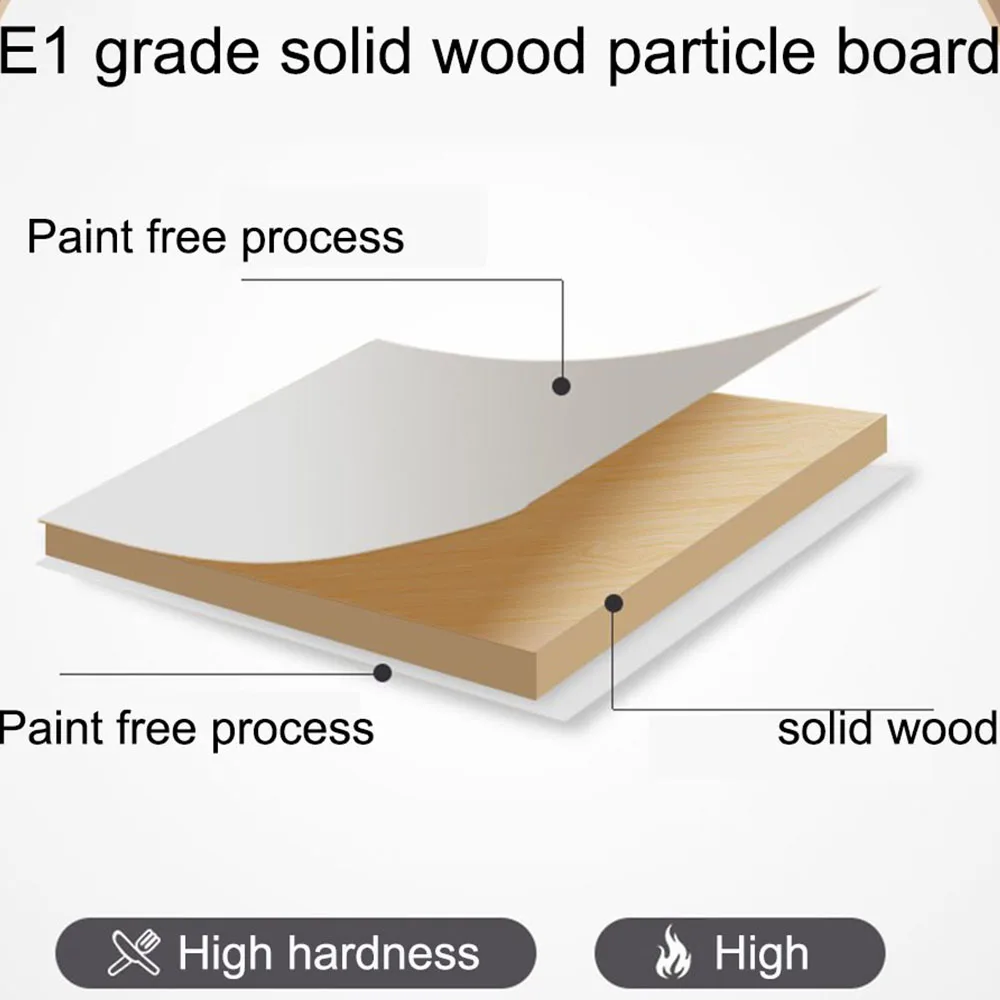 E1 grade solid wood particle board

Paint free process

Paint free process

solid wood

High hardness

High